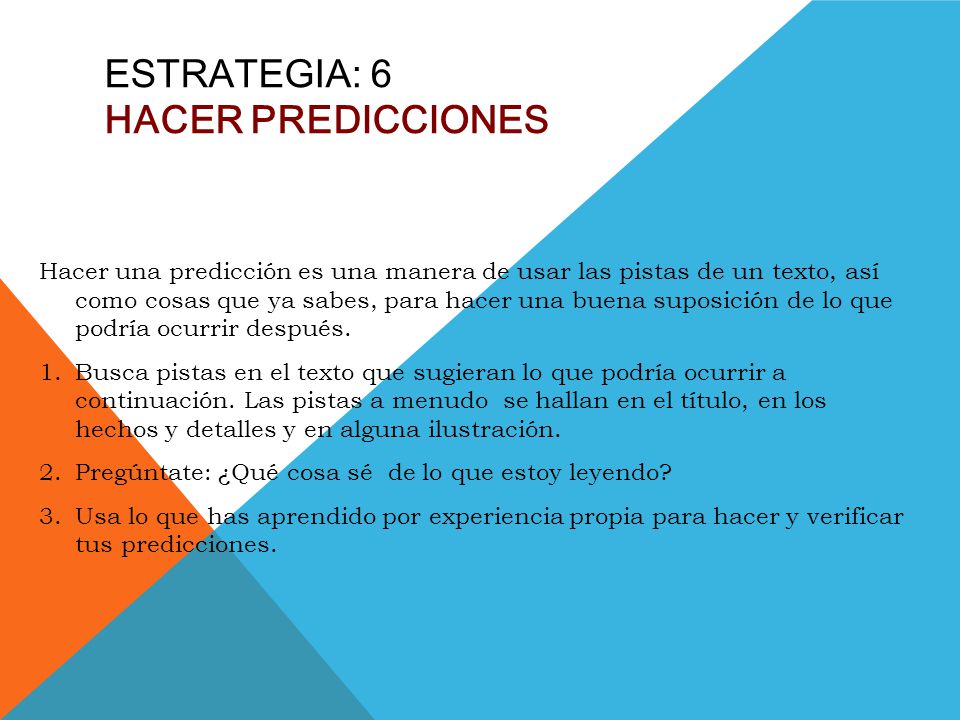 ESTRATEGIA: 6
HACER PREDICCIONES

Hacer una predicción es una manera de usar las pistas de un texto, así como cosas que ya sabes, para hacer una buena suposición de lo que podría ocurrir después.

1. Busca pistas en el texto que sugieran lo que podría ocurrir a continuación. Las pistas a menudo se hallan en el título, en los hechos y detalles y en alguna ilustración.

2. Pregúntate: ¿Qué cosa sé de lo que estoy leyendo?

3. Usa lo que has aprendido por experiencia propia para hacer y verificar tus predicciones.